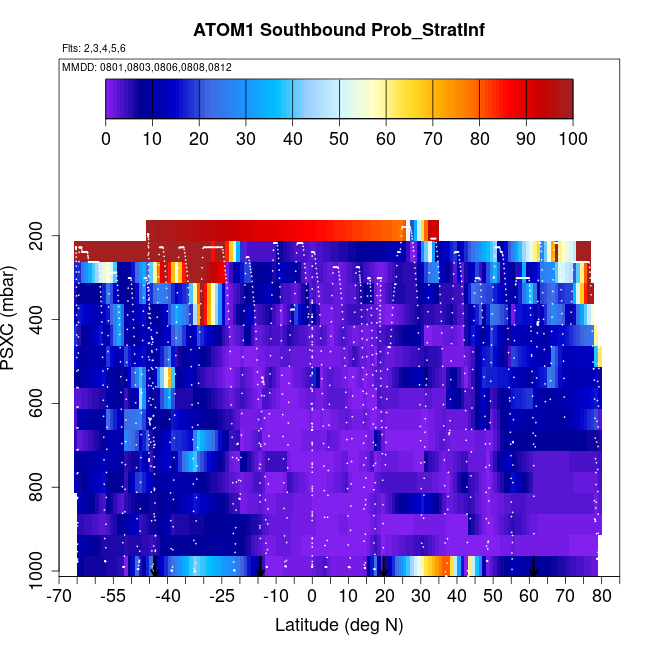 ATOM1 Southbound Prob_StratInf

Flts: 2,3,4,5,6

MMDD: 0801,0803,0806,0808,0812

0 10 20 30 40 50 60 70 80 90 100

PSXC (mbar)

200
400
600
800
1000

-70 -55 -40 -25 -10 0 10 20 30 40 50 60 70 80

Latitude (deg N)